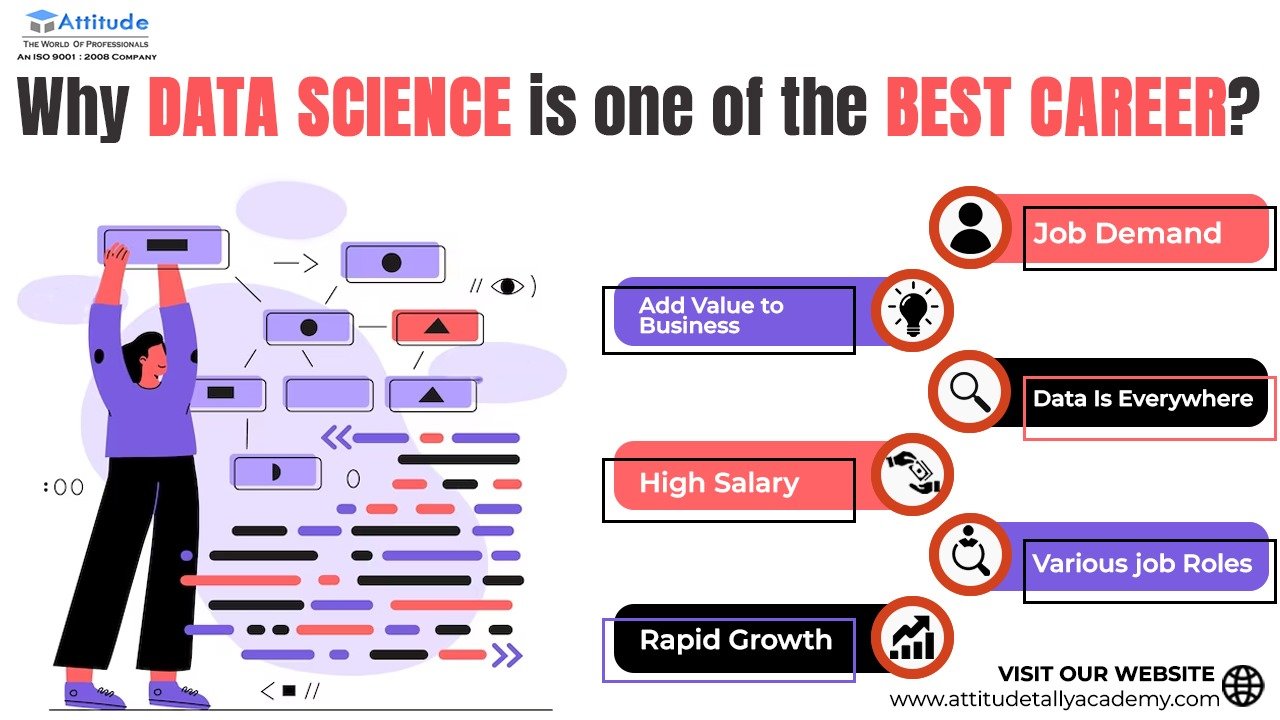 Attitude
THE WORLD OF PROFESSIONALS
AN ISO 9001 : 2008 COMPANY

Why DATA SCIENCE is one of the BEST CAREER?

Job Demand

Add Value to Business

Data Is Everywhere

High Salary

Various job Roles

Rapid Growth

VISIT OUR WEBSITE
www.attitudetallyacademy.com